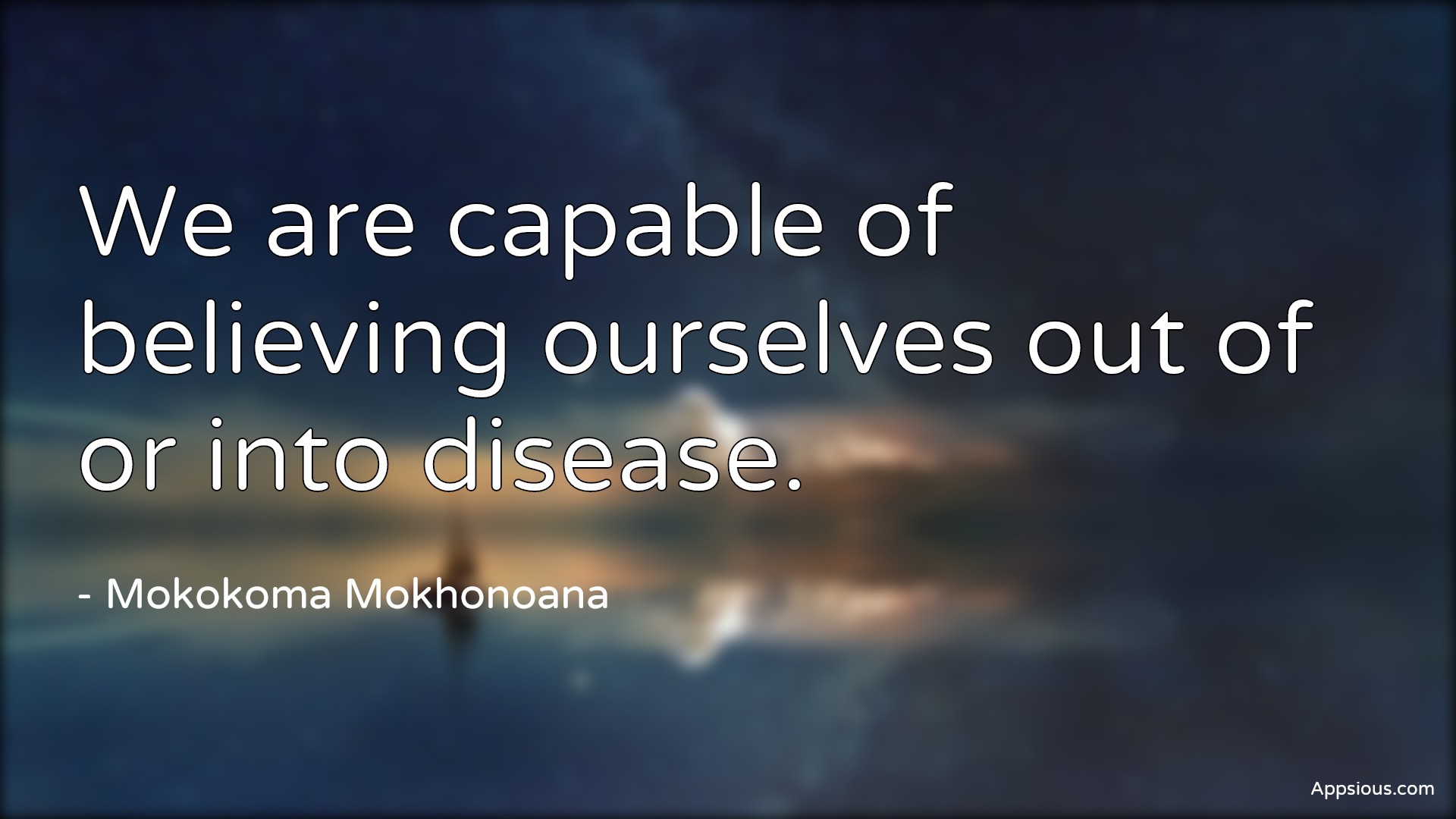 We are capable of believing ourselves out of or into disease.

- Mokokoma Mokhonoana

Appsious.com